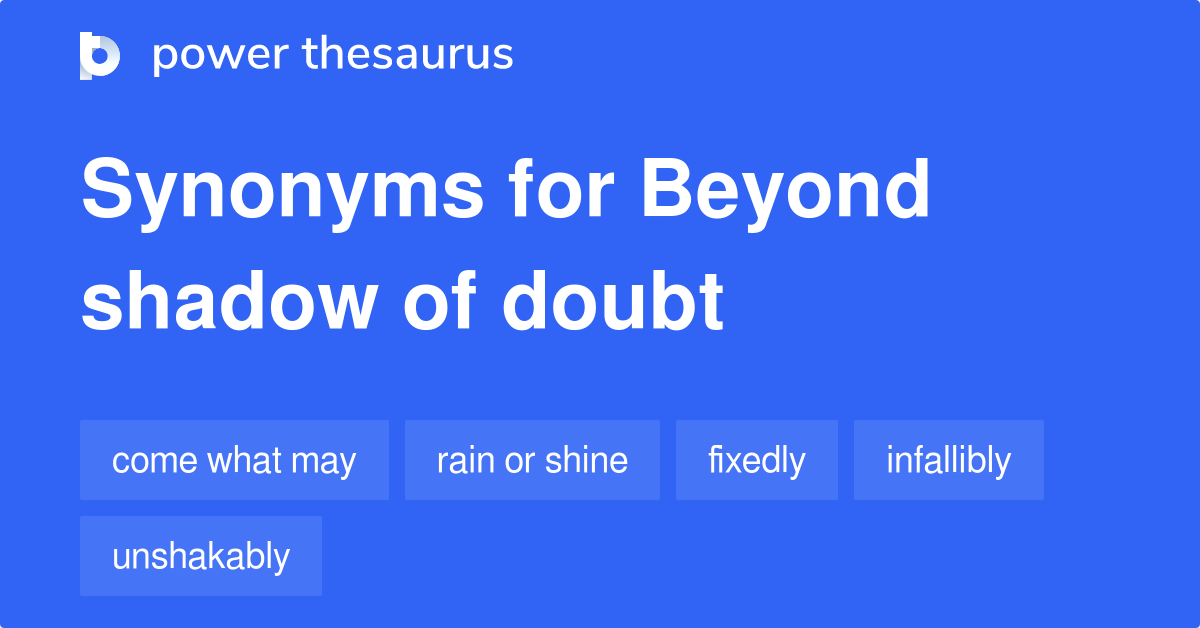 power thesaurus

Synonyms for Beyond shadow of doubt

come what may
rain or shine
fixedly
infallibly
unshakably